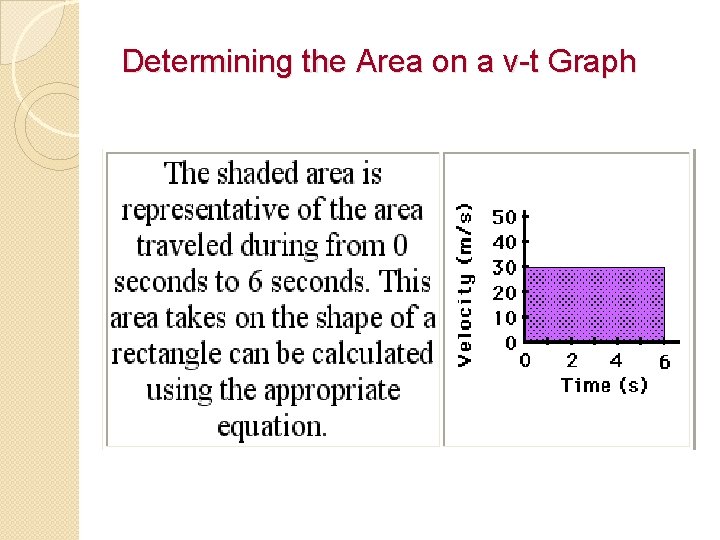 Determining the Area on a v-t Graph

The shaded area is representative of the area traveled during from 0 seconds to 6 seconds. This area takes on the shape of a rectangle can be calculated using the appropriate equation.

Velocity (m/s)
50
40
30
20
10
0
0 2 4 6
Time (s)